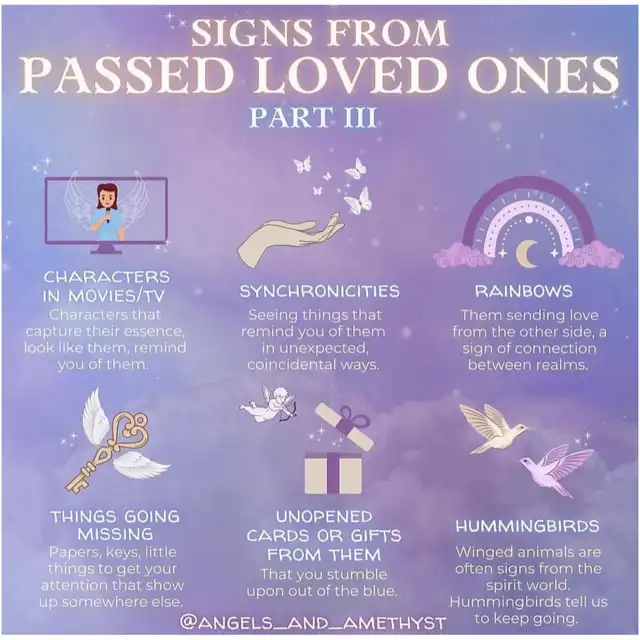 SIGNS FROM
PASSED LOVED ONES
PART III

CHARACTERS IN MOVIES/TV
Characters that capture their essence, look like them, remind you of them.

SYNCHRONICITIES
Seeing things that remind you of them in unexpected, coincidental ways.

RAINBOWS
Them sending love from the other side, a sign of connection between realms.

THINGS GOING MISSING
Papers, keys, little things to get your attention that show up somewhere else.

UNOPENED CARDS OR GIFTS FROM THEM
That you stumble upon out of the blue.

HUMMINGBIRDS
Winged animals are often signs from the spirit world. Hummingbirds tell us to keep going.

@ANGELS_AND_AMETHYST